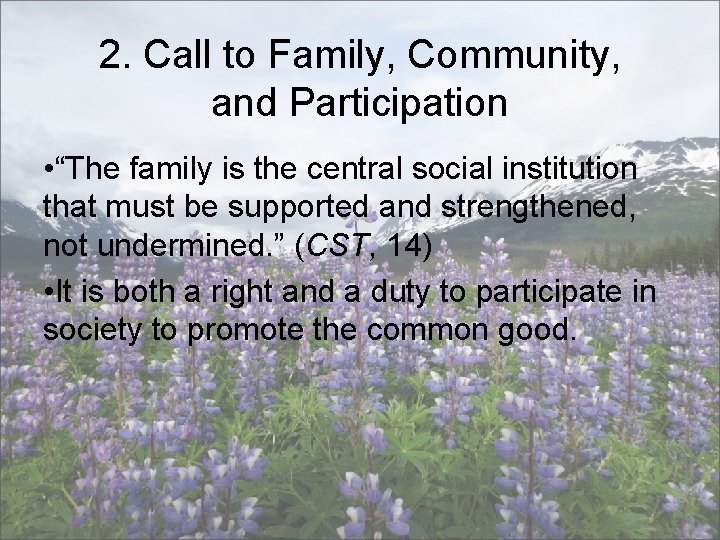 2. Call to Family, Community, and Participation

•“The family is the central social institution that must be supported and strengthened, not undermined.” (CST, 14)

•It is both a right and a duty to participate in society to promote the common good.